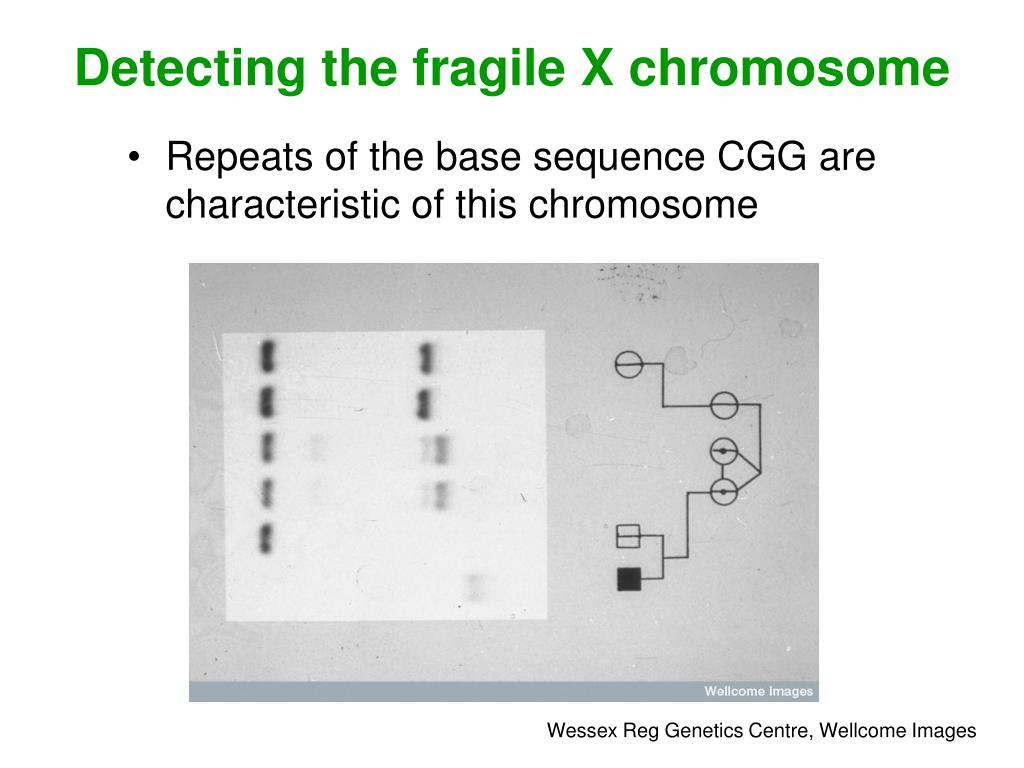 Detecting the fragile X chromosome

• Repeats of the base sequence CGG are characteristic of this chromosome

Wellcome Images

Wessex Reg Genetics Centre, Wellcome Images